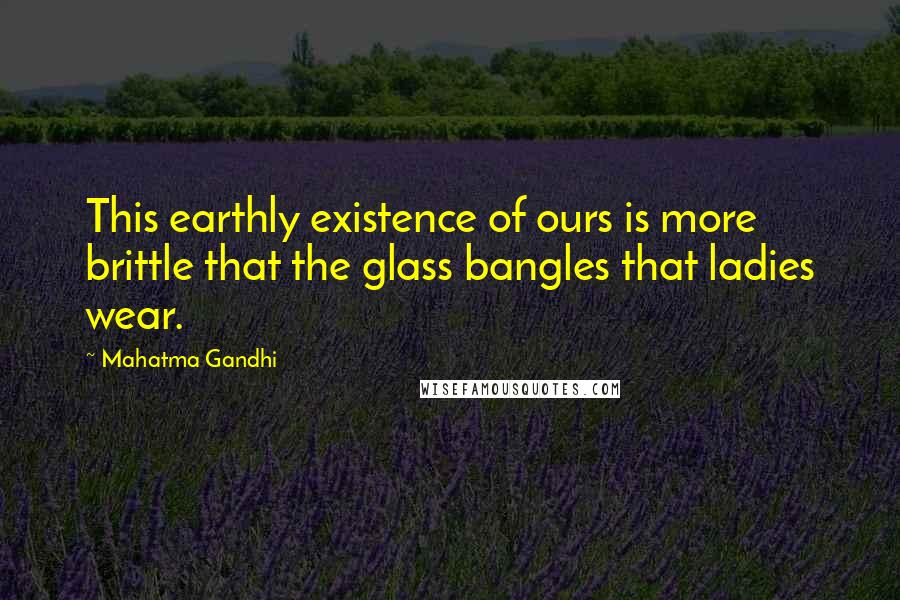 This earthly existence of ours is more brittle that the glass bangles that ladies wear.

~ Mahatma Gandhi

WISEFAMOUSQUOTES.COM